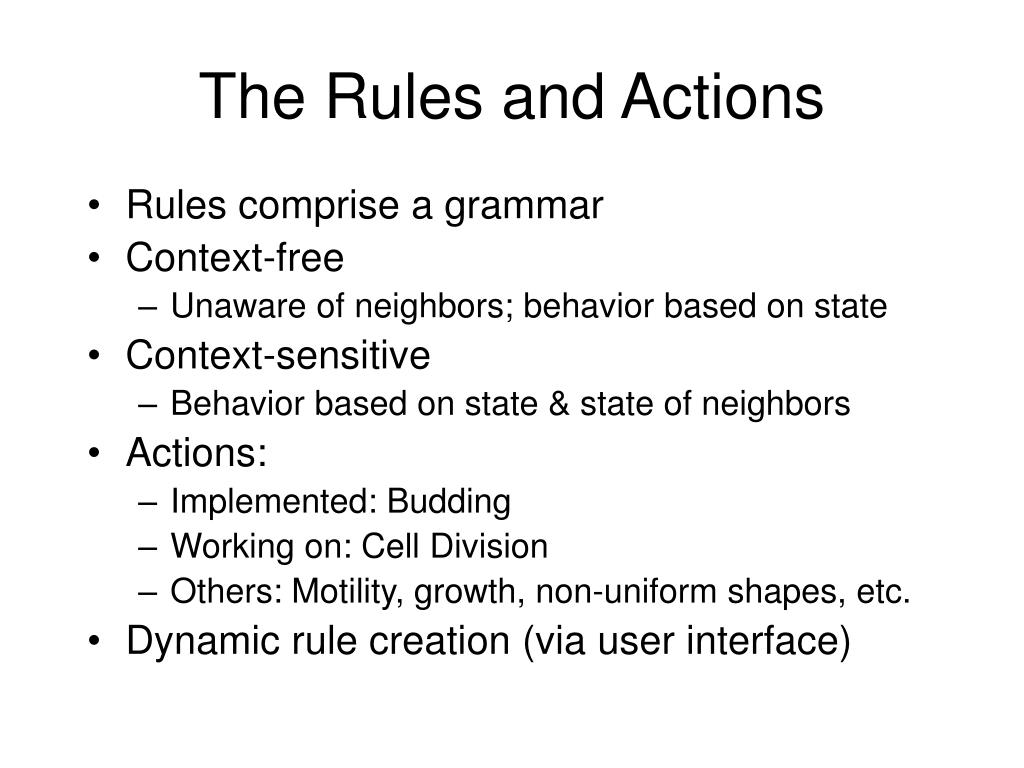 The Rules and Actions

• Rules comprise a grammar
• Context-free
– Unaware of neighbors; behavior based on state
• Context-sensitive
– Behavior based on state & state of neighbors
• Actions:
– Implemented: Budding
– Working on: Cell Division
– Others: Motility, growth, non-uniform shapes, etc.
• Dynamic rule creation (via user interface)